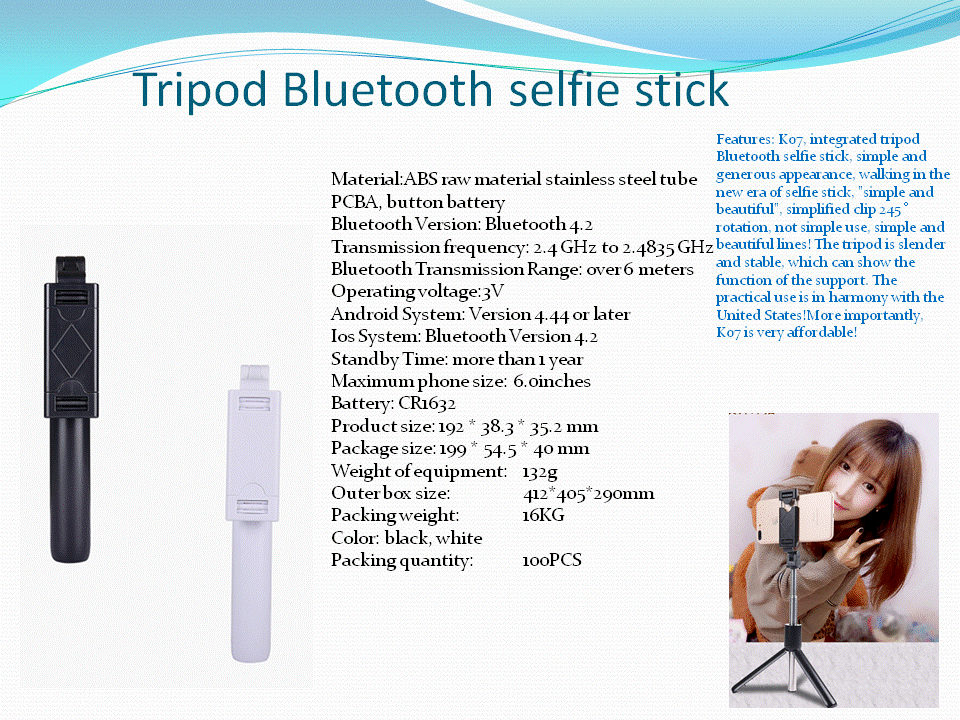 Tripod Bluetooth selfie stick

Material:ABS raw material stainless steel tube PCBA, button battery
Bluetooth Version: Bluetooth 4.2
Transmission frequency: 2.4 GHz to 2.4835 GHz
Bluetooth Transmission Range: over 6 meters
Operating voltage:3V
Android System: Version 4.44 or later
Ios System: Bluetooth Version 4.2
Standby Time: more than 1 year
Maximum phone size: 6.0inches
Battery: CR1632
Product size: 192 * 38.3 * 35.2 mm
Package size: 199 * 54.5 * 40 mm
Weight of equipment: 132g
Outer box size: 412*405*290mm
Packing weight: 16KG
Color: black, white
Packing quantity: 100PCS

Features: K07, integrated tripod Bluetooth selfie stick, simple and generous appearance, walking in the new era of selfie stick, "simple and beautiful", simplified clip 245 ° rotation, not simple use, simple and beautiful lines! The tripod is slender and stable, which can show the function of the support. The practical use is in harmony with the United States!More importantly, K07 is very affordable!